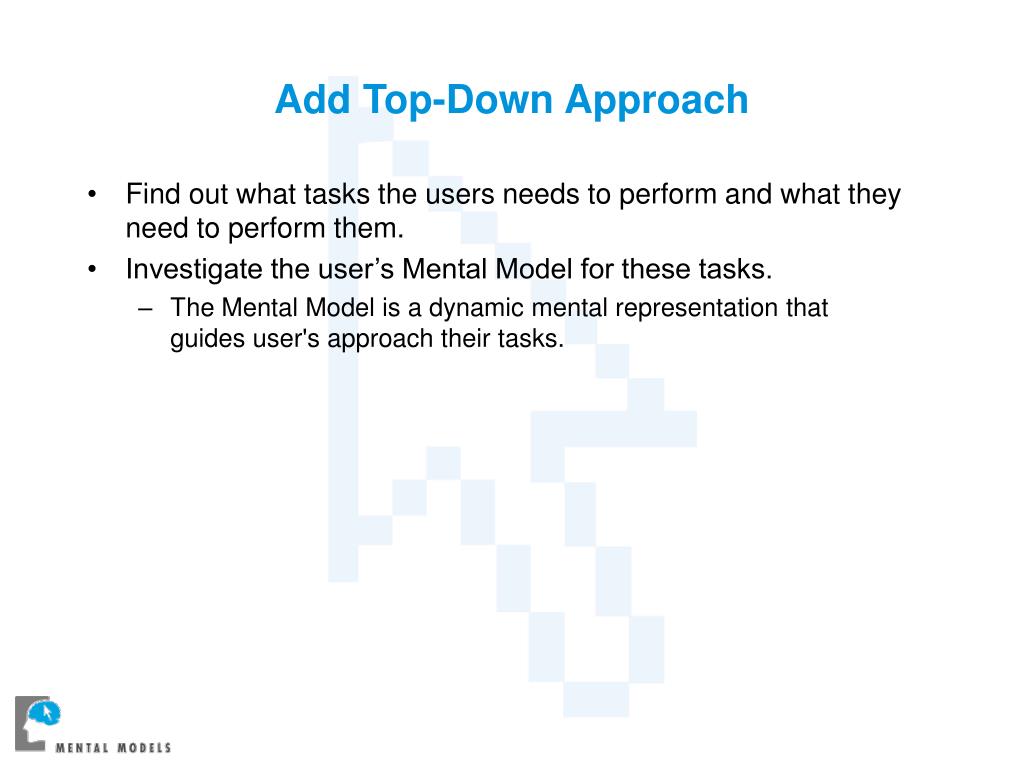 Add Top-Down Approach

• Find out what tasks the users needs to perform and what they need to perform them.
• Investigate the user’s Mental Model for these tasks.
– The Mental Model is a dynamic mental representation that guides user's approach their tasks.

MENTAL MODELS